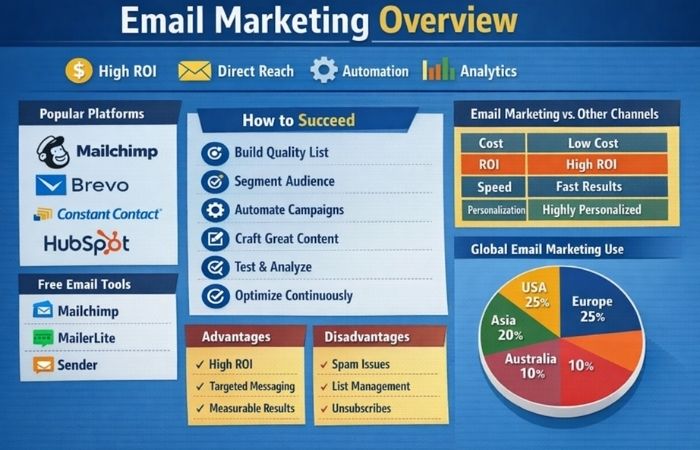 Email Marketing Overview

High ROI
Direct Reach
Automation
Analytics

Popular Platforms
Mailchimp
Brevo
Constant Contact
HubSpot

Free Email Tools
Mailchimp
MailerLite
Sender

How to Succeed
Build Quality List
Segment Audience
Automate Campaigns
Craft Great Content
Test & Analyze
Optimize Continuously

Advantages
✓ High ROI
✓ Targeted Messaging
✓ Measurable Results

Disadvantages
✓ Spam Issues
✓ List Management
✓ Unsubscribes

Email Marketing vs. Other Channels

| Cost | Low Cost |
|---|---|
| ROI | High ROI |
| Speed | Fast Results |
| Personalization | Highly Personalized |

Global Email Marketing Use
USA 25%
Europe 25%
Asia 20%
Australia 10%
10%